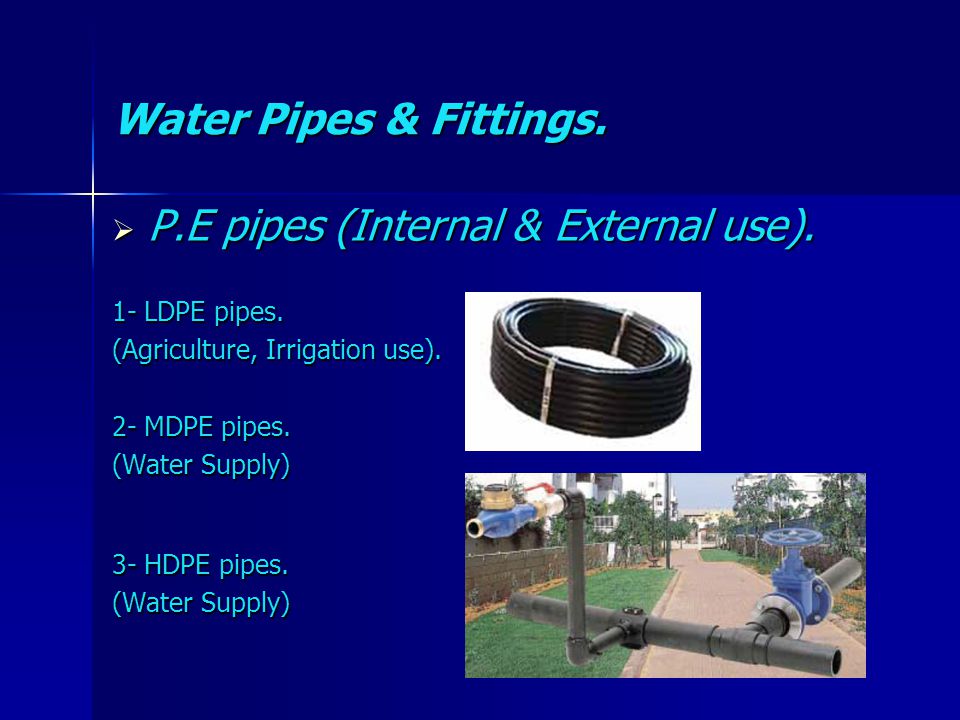 Water Pipes & Fittings.

➢ P.E pipes (Internal & External use).

1- LDPE pipes.
(Agriculture, Irrigation use).

2- MDPE pipes.
(Water Supply)

3- HDPE pipes.
(Water Supply)